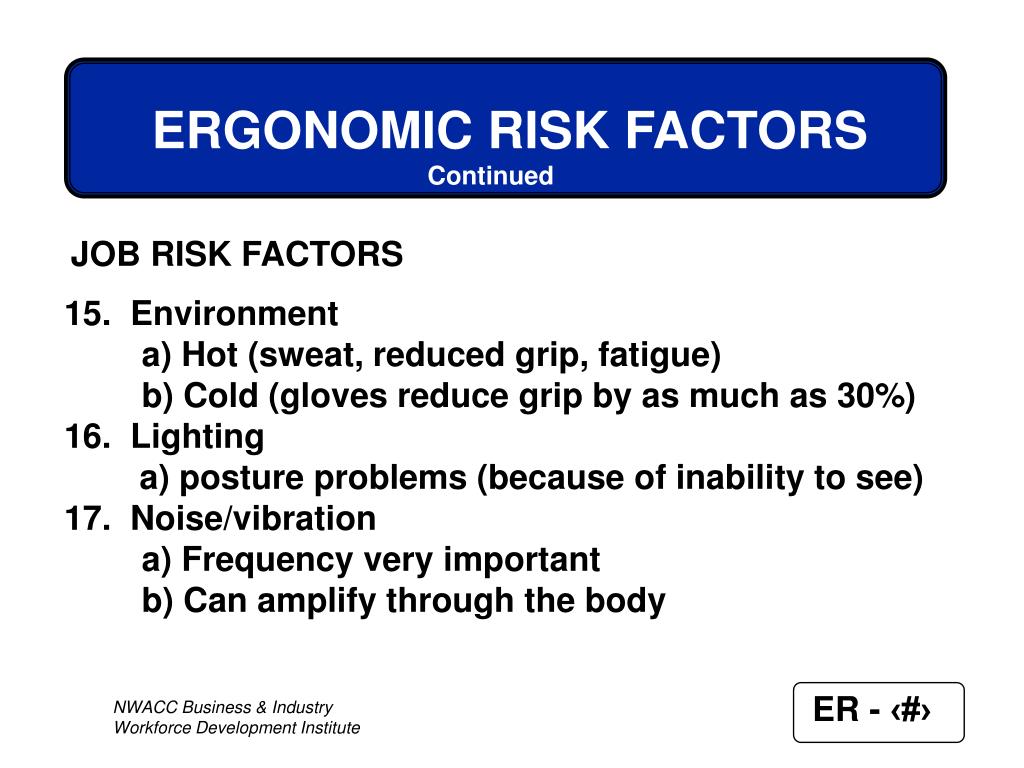 ERGONOMIC RISK FACTORS
Continued

JOB RISK FACTORS

15. Environment
a) Hot (sweat, reduced grip, fatigue)
b) Cold (gloves reduce grip by as much as 30%)
16. Lighting
a) posture problems (because of inability to see)
17. Noise/vibration
a) Frequency very important
b) Can amplify through the body

NWACC Business & Industry
Workforce Development Institute

ER - ‹#›